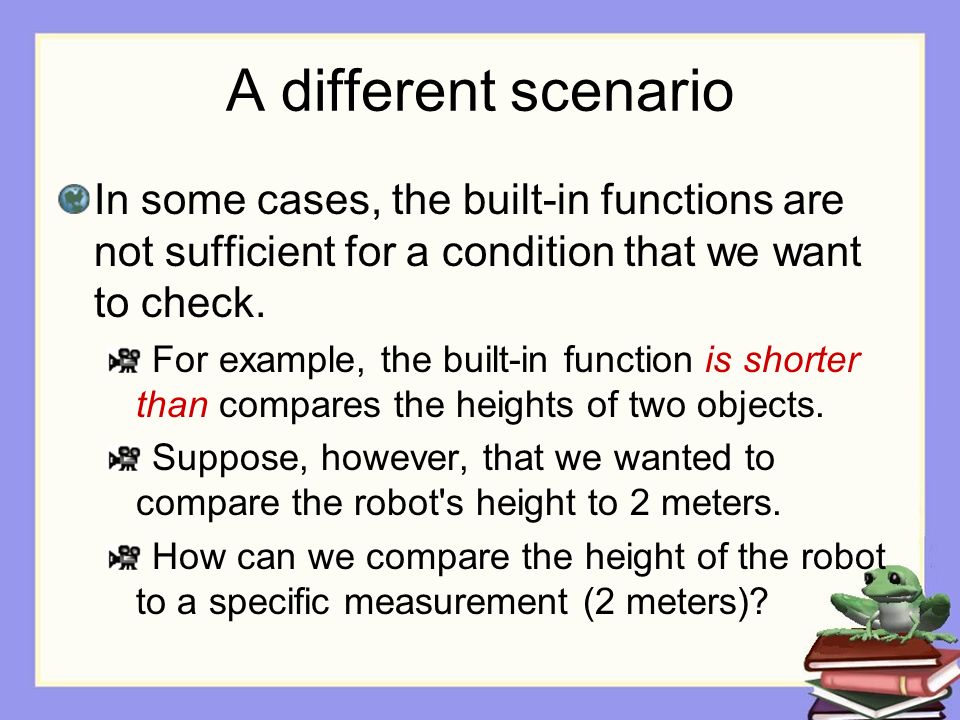 A different scenario

In some cases, the built-in functions are not sufficient for a condition that we want to check.

For example, the built-in function is shorter than compares the heights of two objects.

Suppose, however, that we wanted to compare the robot's height to 2 meters.

How can we compare the height of the robot to a specific measurement (2 meters)?